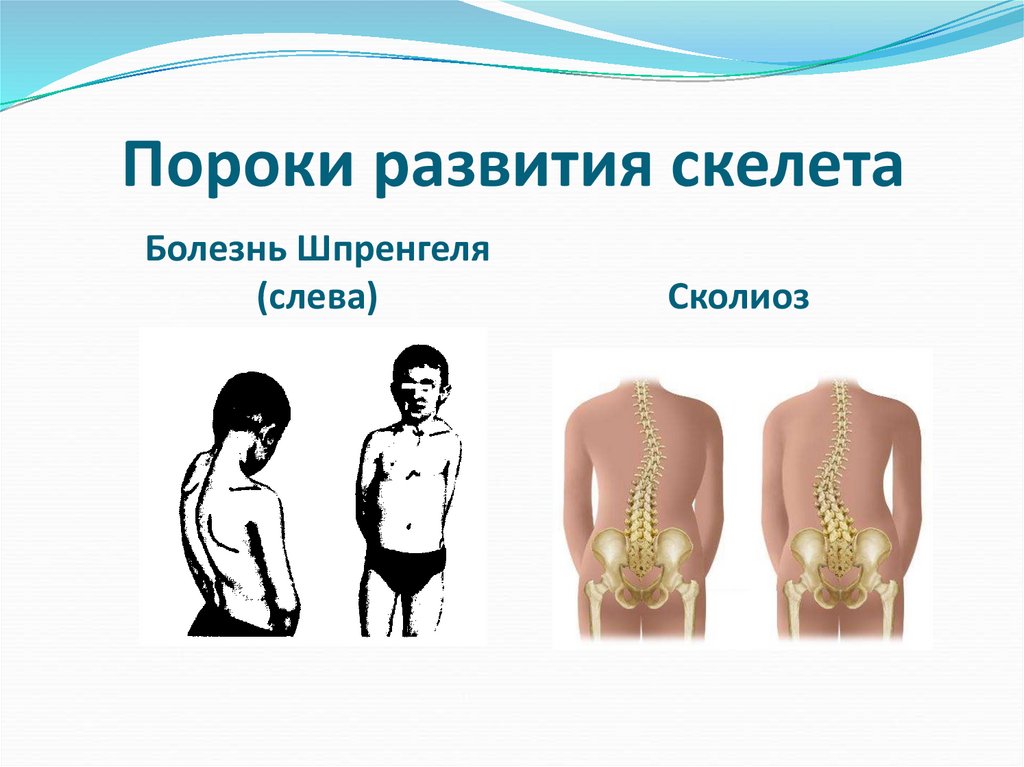 Пороки развития скелета

Болезнь Шпренгеля (слева)

Сколиоз